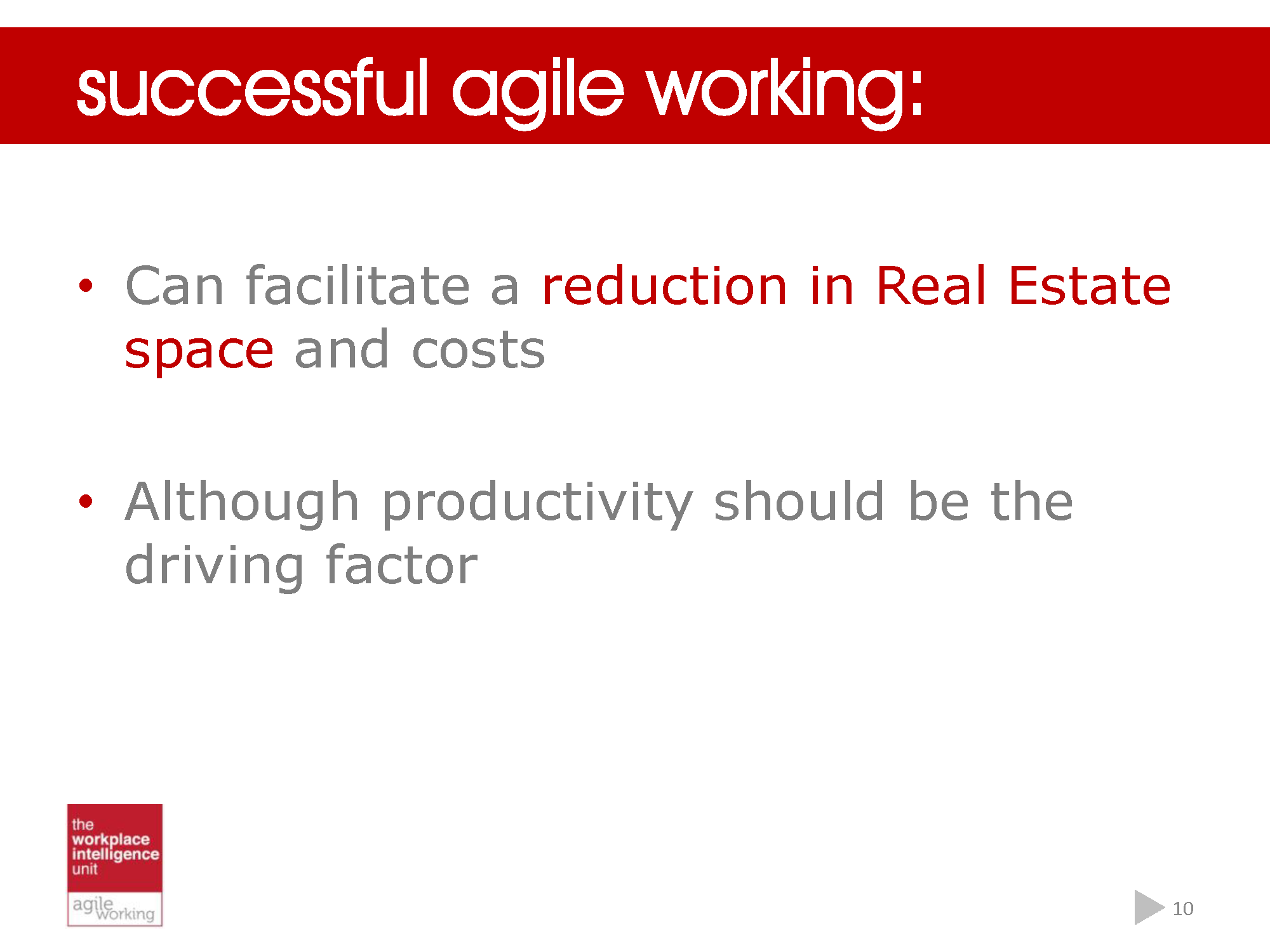 successful agile working:

• Can facilitate a reduction in Real Estate space and costs

• Although productivity should be the driving factor

the workplace intelligence unit

agile working

10